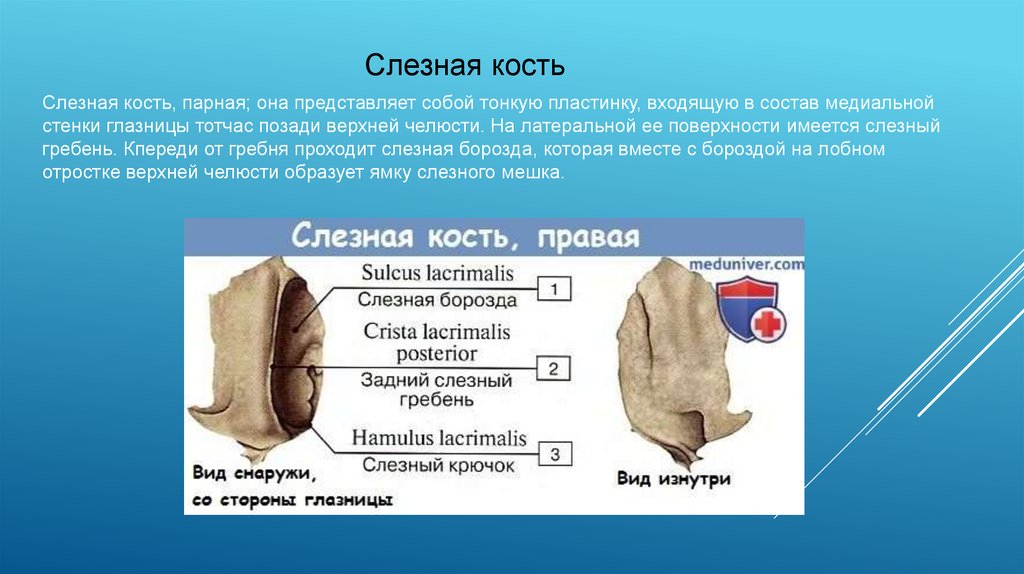 Слезная кость

Слезная кость, парная; она представляет собой тонкую пластинку, входящую в состав медиальной стенки глазницы тотчас позади верхней челюсти. На латеральной ее поверхности имеется слезный гребень. Кпереди от гребня проходит слезная борозда, которая вместе с бороздой на лобном отростке верхней челюсти образует ямку слезного мешка.

Слезная кость, правая

meduniver.com

Sulcus lacrimalis
Слезная борозда
1

Crista lacrimalis posterior
Задний слезный гребень
2

Hamulus lacrimalis
Слезный крючок
3

Вид снаружи, со стороны глазницы

Вид изнутри